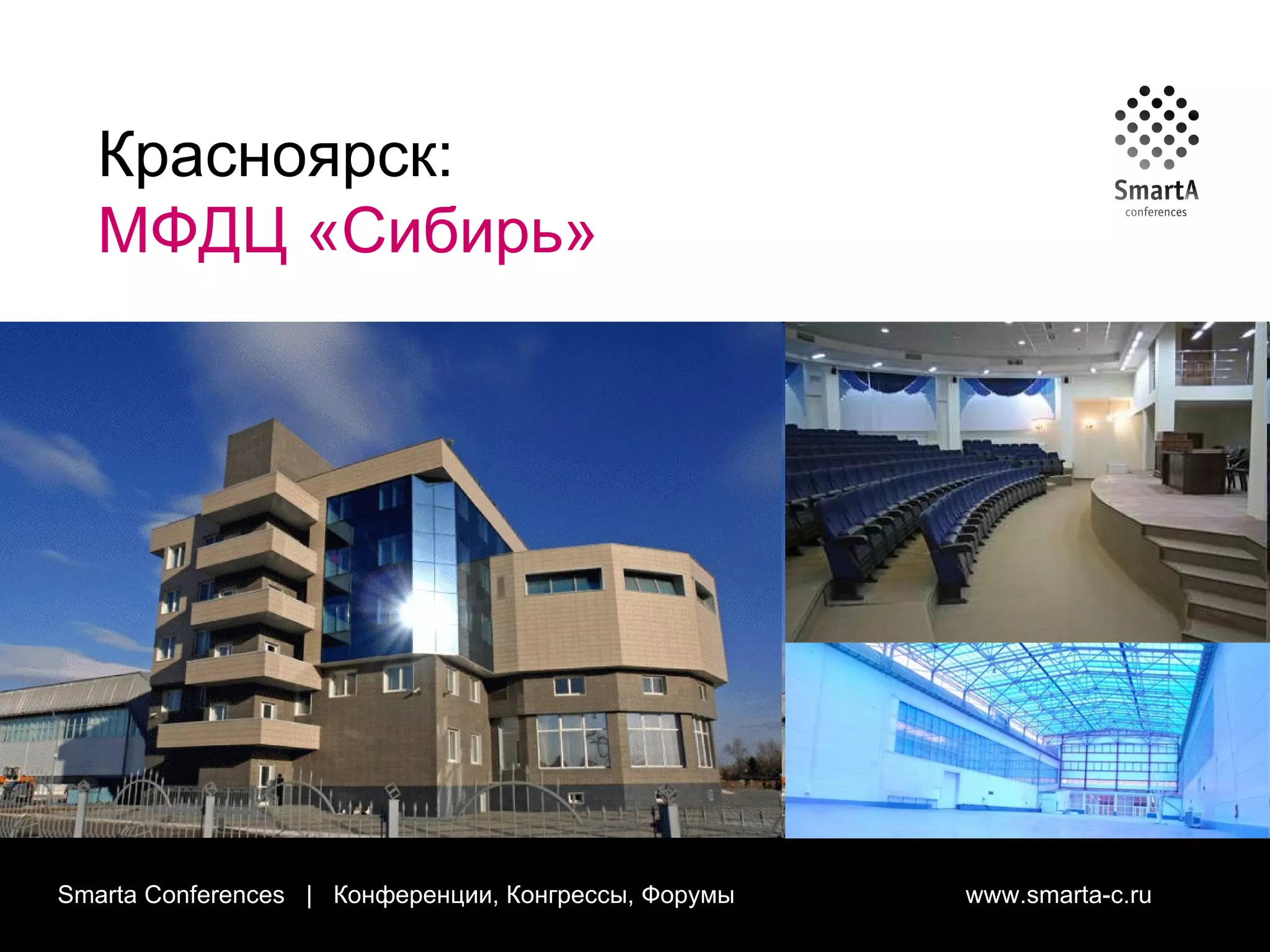 Красноярск:
МФДЦ «Сибирь»

SmartA
conferences

Smarta Conferences | Конференции, Конгрессы, Форумы

www.smarta-c.ru